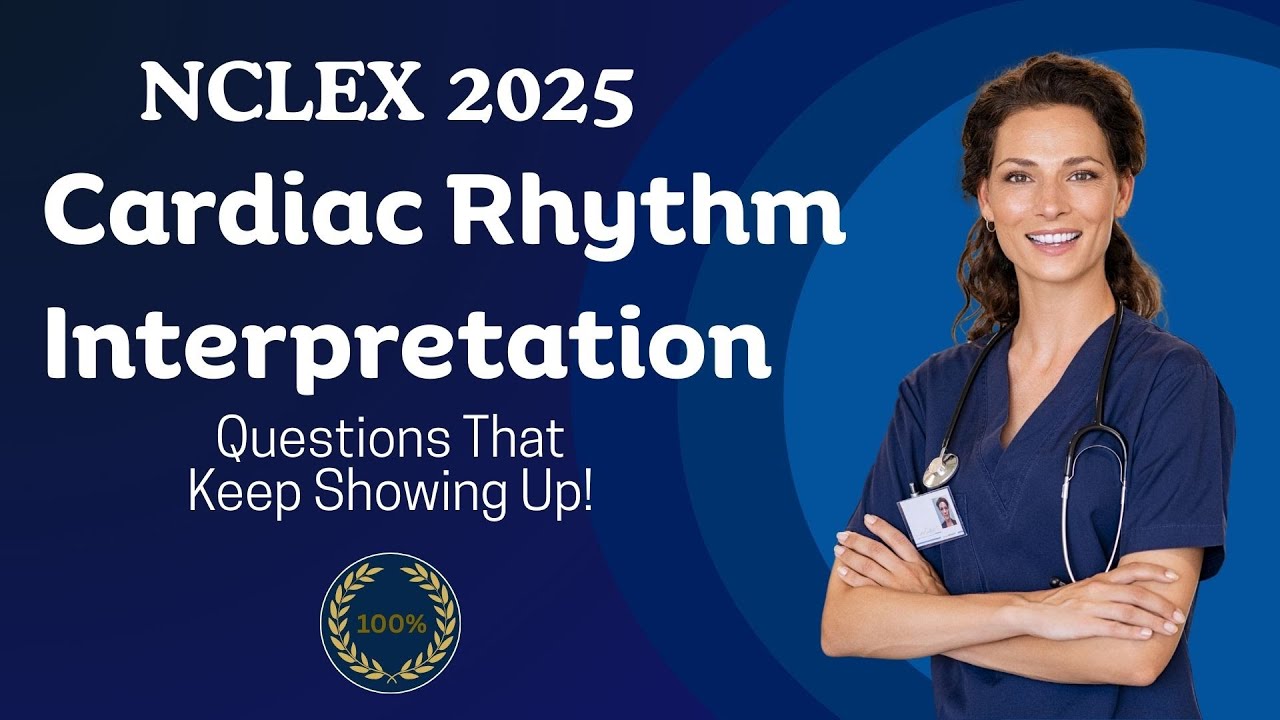 NCLEX 2025

Cardiac Rhythm Interpretation

Questions That Keep Showing Up!

100%